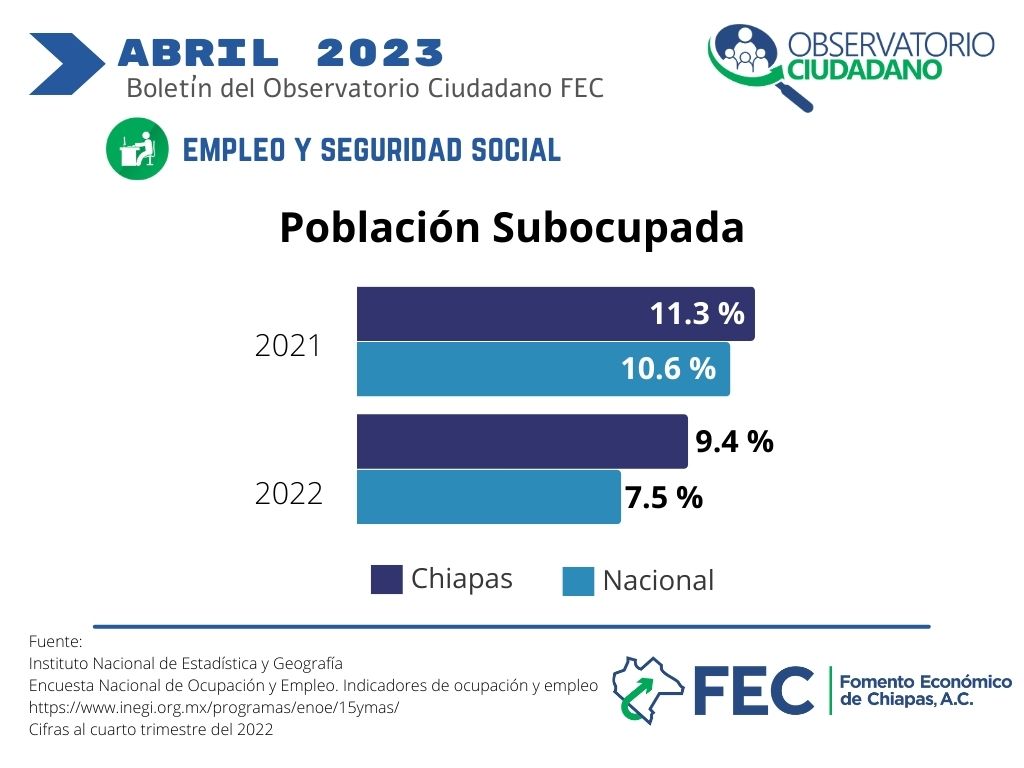 ABRIL 2023
Boletín del Observatorio Ciudadano FEC

OBSERVATORIO CIUDADANO

EMPLEO Y SEGURIDAD SOCIAL

Población Subocupada

2021
11.3 %
10.6 %

2022
9.4 %
7.5 %

Chiapas
Nacional

Fuente:
Instituto Nacional de Estadística y Geografía
Encuesta Nacional de Ocupación y Empleo. Indicadores de ocupación y empleo
https://www.inegi.org.mx/programas/enoe/15ymas/
Cifras al cuarto trimestre del 2022

FEC
Fomento Económico de Chiapas, A.C.